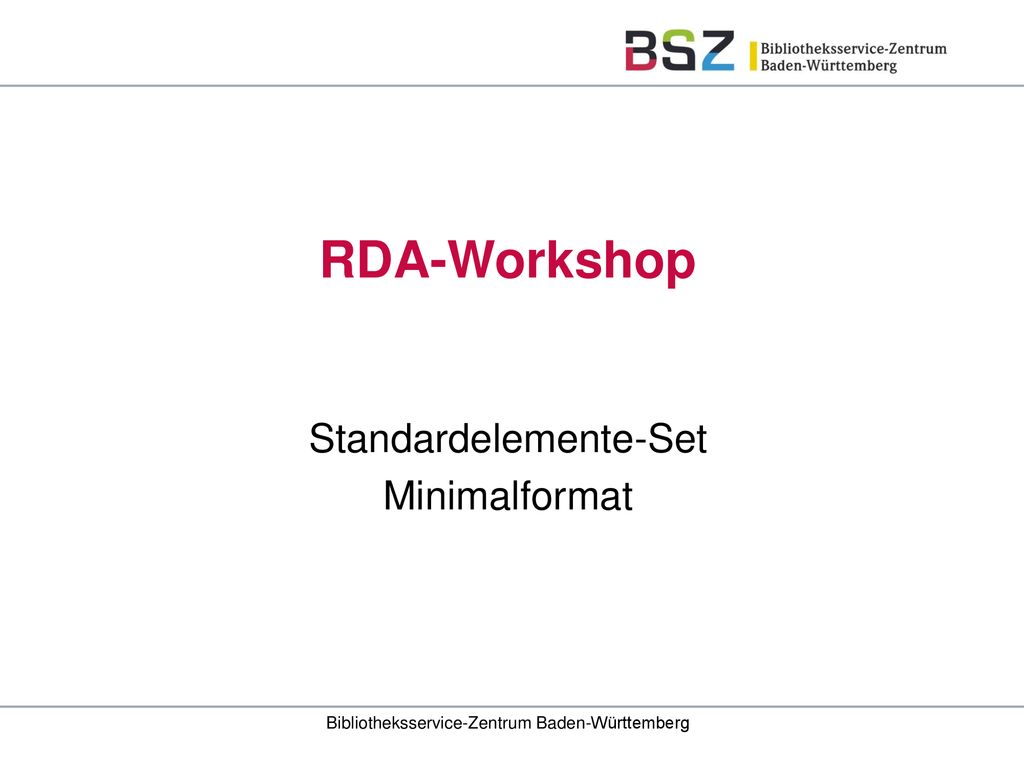 BSZ Bibliotheksservice-Zentrum Baden-Württemberg

RDA-Workshop

Standardelemente-Set
Minimalformat

Bibliotheksservice-Zentrum Baden-Württemberg